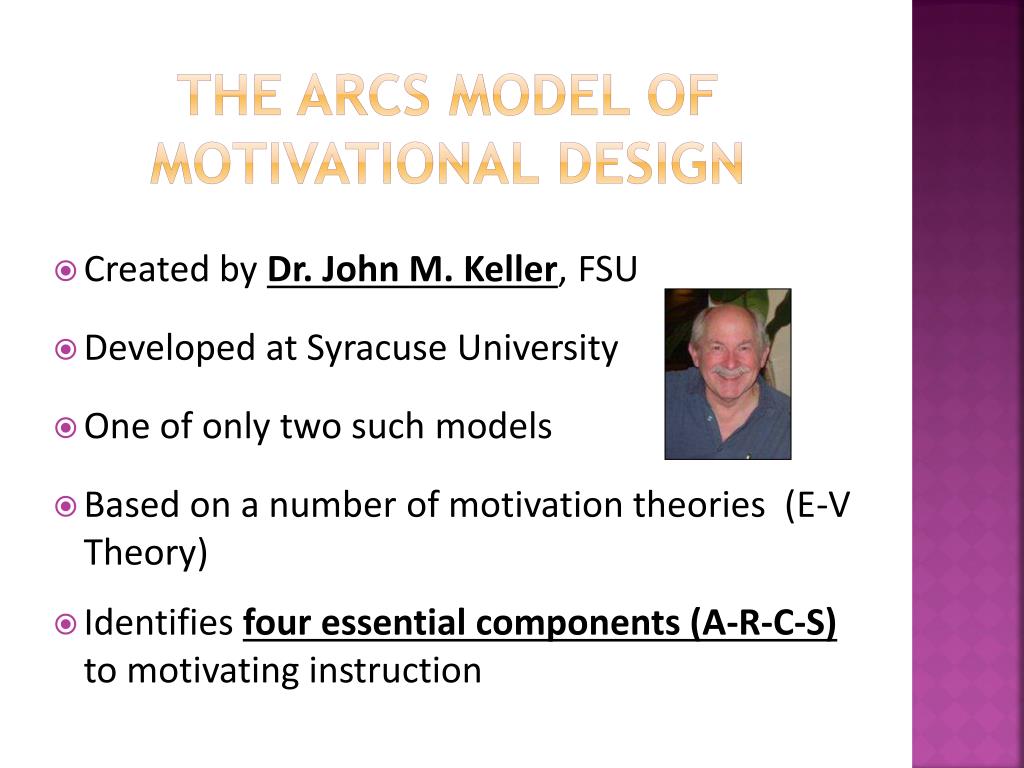 THE ARCS MODEL OF MOTIVATIONAL DESIGN

Created by Dr. John M. Keller, FSU

Developed at Syracuse University

One of only two such models

Based on a number of motivation theories (E-V Theory)

Identifies four essential components (A-R-C-S) to motivating instruction